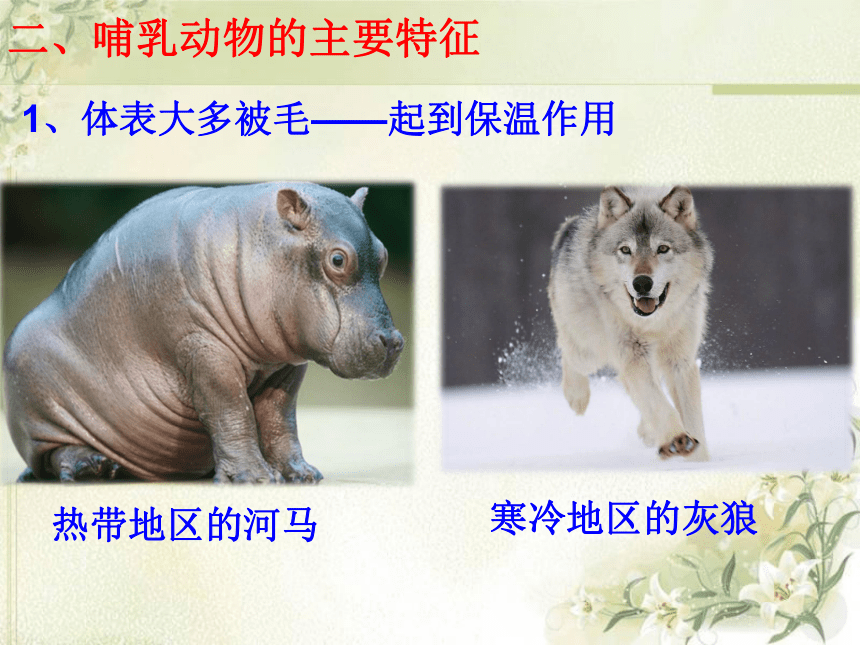 二、哺乳动物的主要特征

1、体表大多被毛——起到保温作用

热带地区的河马

寒冷地区的灰狼